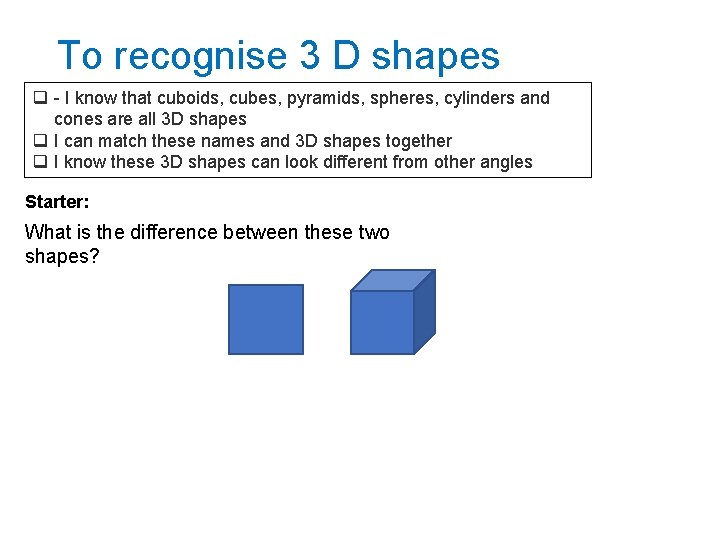 To recognise 3 D shapes

❑ - I know that cuboids, cubes, pyramids, spheres, cylinders and cones are all 3D shapes
❑ I can match these names and 3D shapes together
❑ I know these 3D shapes can look different from other angles

Starter:

What is the difference between these two shapes?